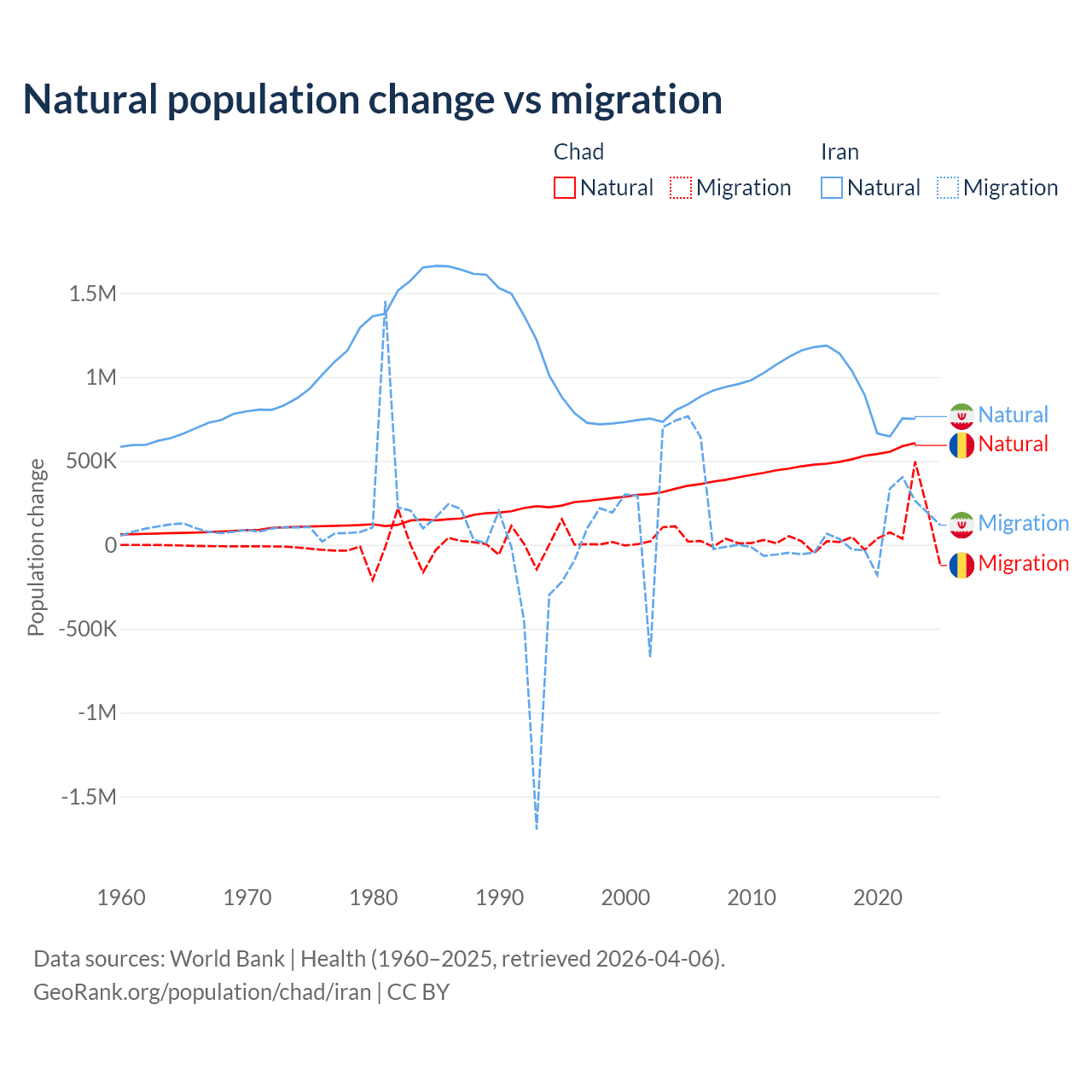 Natural population change vs migration

Chad
Natural Migration

Iran
Natural Migration

Population change

1.5M
1M
500K
0
-500K
-1M
-1.5M

1960 1970 1980 1990 2000 2010 2020

Natural
Natural
Migration
Migration

Data sources: World Bank | Health (1960–2025, retrieved 2026-04-06).
GeoRank.org/population/chad/iran | CC BY